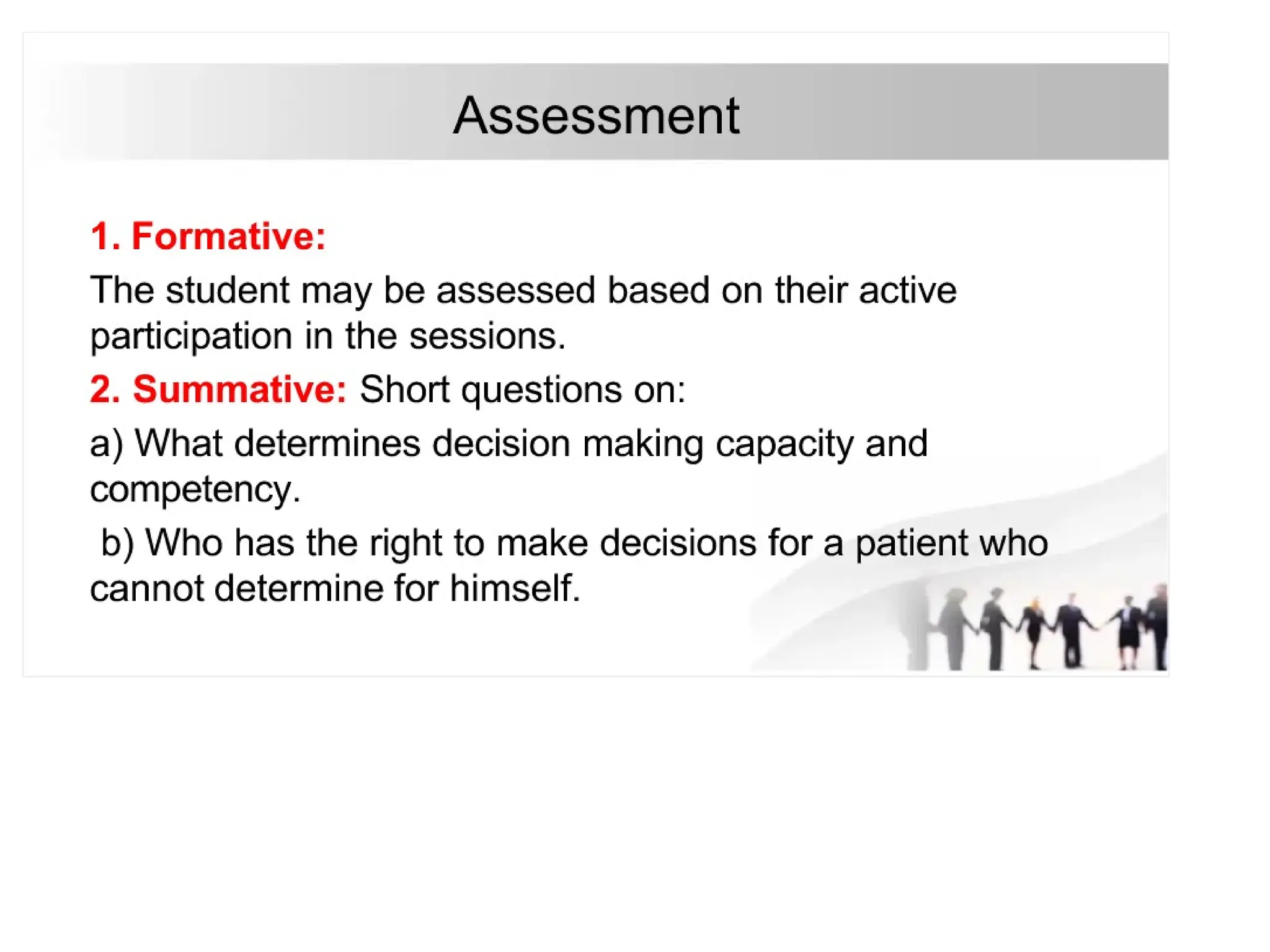 Assessment

1. Formative:

The student may be assessed based on their active participation in the sessions.

2. Summative: Short questions on:

a) What determines decision making capacity and competency.

b) Who has the right to make decisions for a patient who cannot determine for himself.